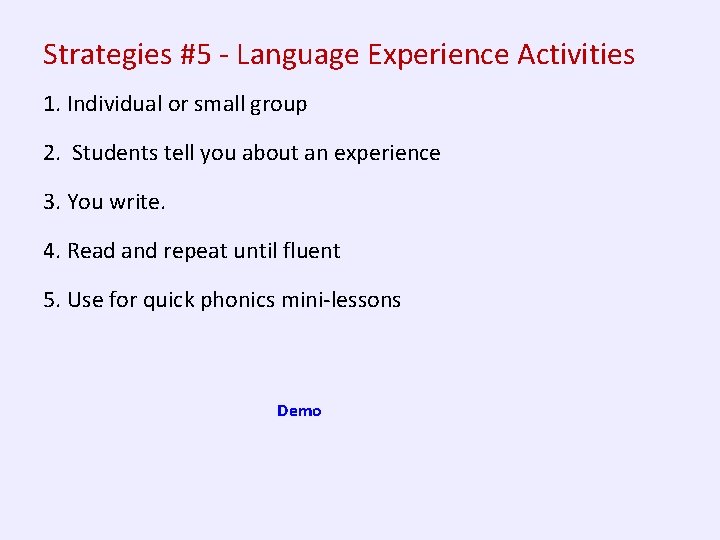 Strategies #5 - Language Experience Activities

1. Individual or small group

2. Students tell you about an experience

3. You write.

4. Read and repeat until fluent

5. Use for quick phonics mini-lessons

Demo